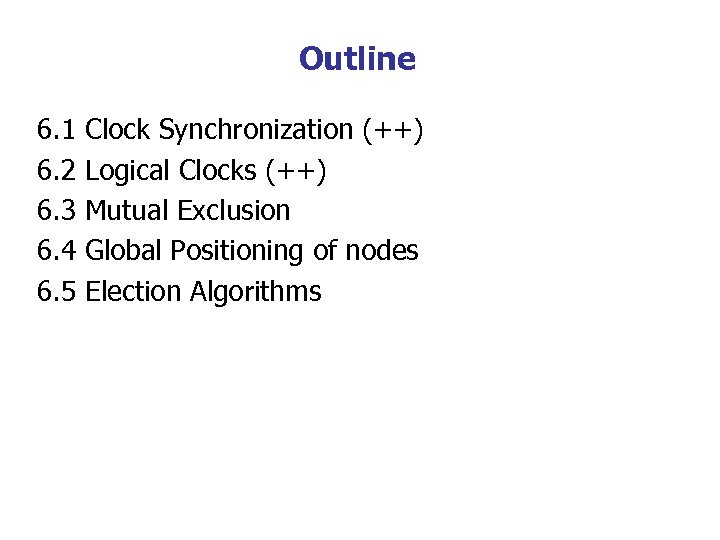 Outline

6.1 Clock Synchronization (++)
6.2 Logical Clocks (++)
6.3 Mutual Exclusion
6.4 Global Positioning of nodes
6.5 Election Algorithms